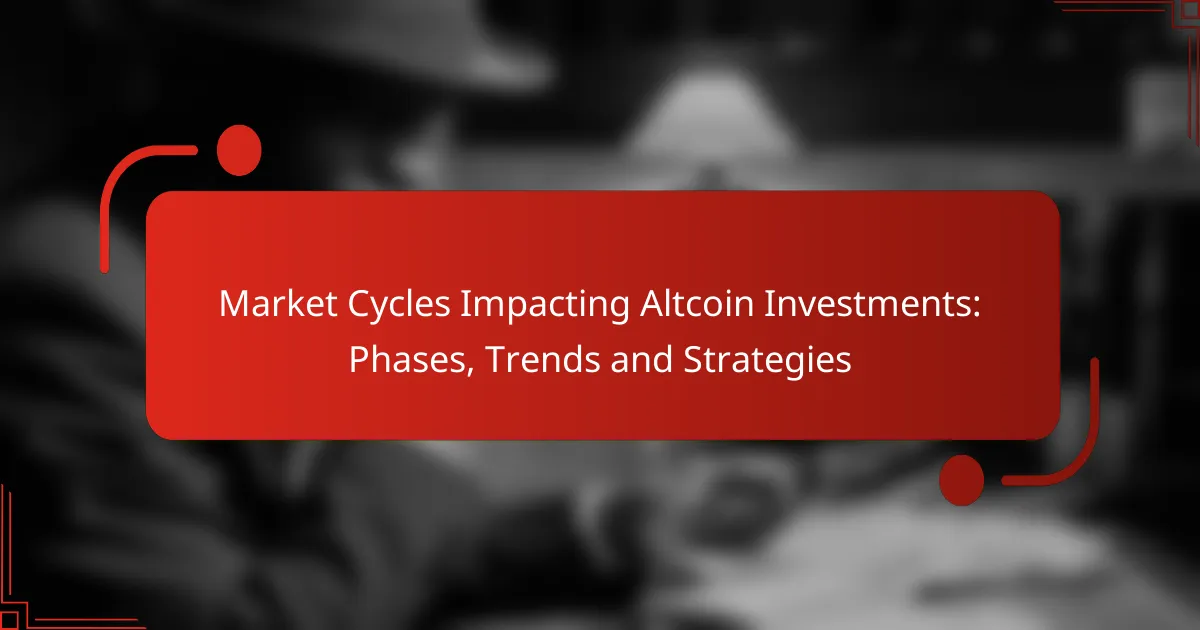 Market Cycles Impacting Altcoin Investments: Phases, Trends and Strategies